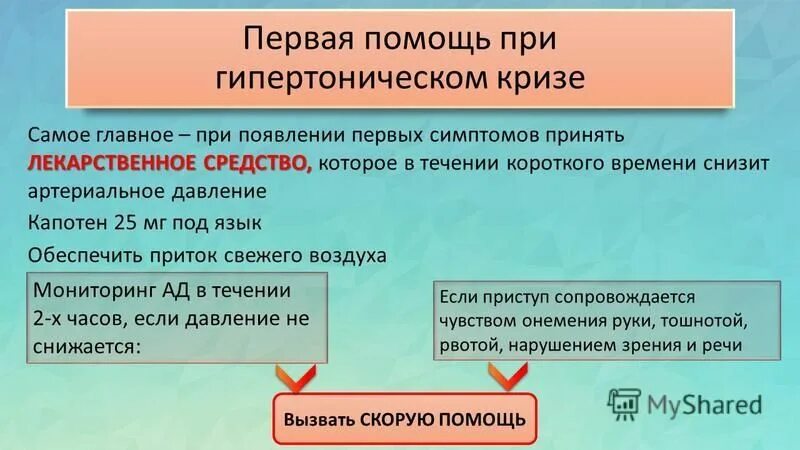 Первая помощь при гипертоническом кризе

Самое главное – при появлении первых симптомов принять ЛЕКАРСТВЕННОЕ СРЕДСТВО, которое в течении короткого времени снизит артериальное давление

Капотен 25 мг под язык

Обеспечить приток свежего воздуха

Мониторинг АД в течении 2-х часов, если давление не снижается:

Если приступ сопровождается чувством онемения руки, тошнотой, рвотой, нарушением зрения и речи

Вызвать СКОРУЮ ПОМОЩЬ

MyShared